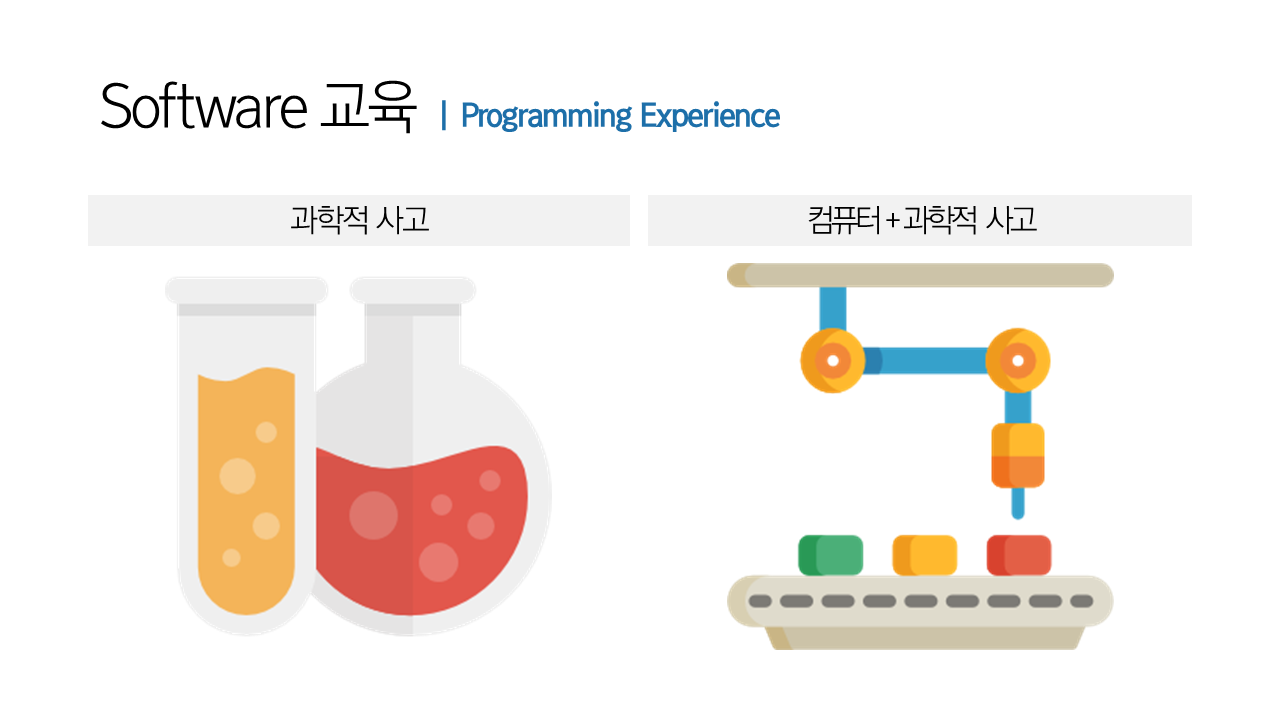 Software 교육 | Programming Experience

과학적 사고

컴퓨터+과학적 사고